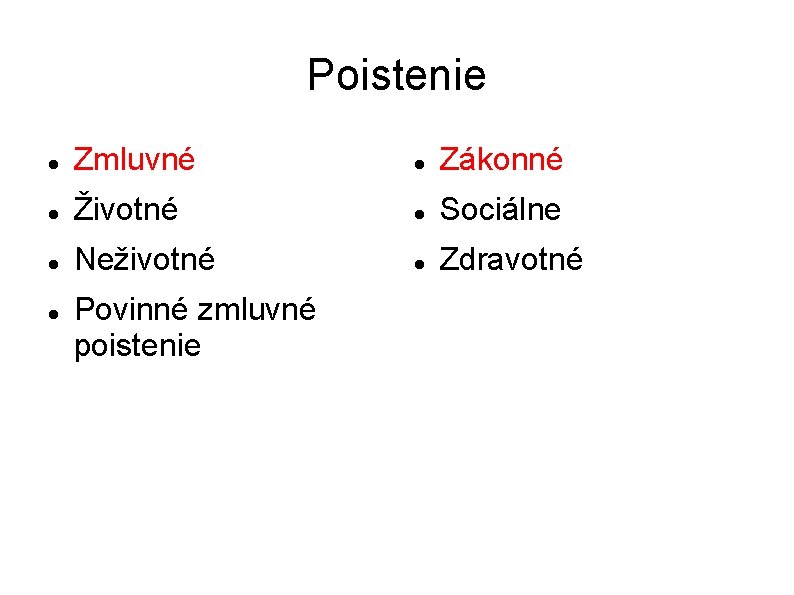 Poistenie

- Zmluvné
- Životné
- Neživotné
- Povinné zmluvné poistenie

- Zákonné
- Sociálne
- Zdravotné